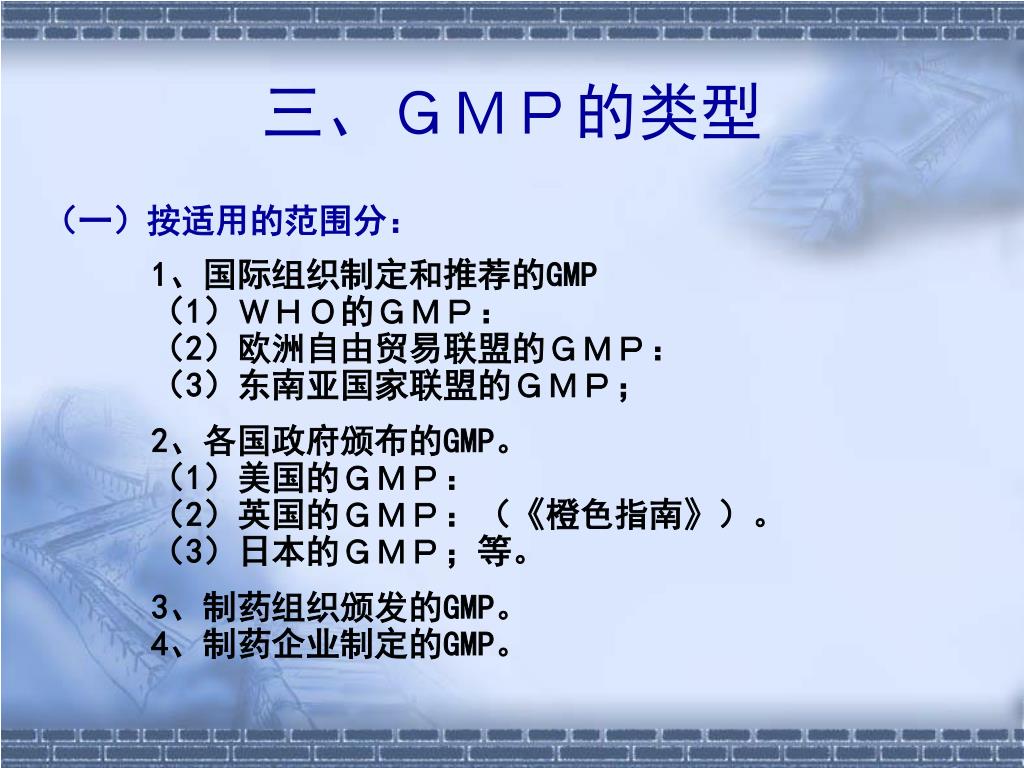 三、ＧＭＰ的类型

（一）按适用的范围分：

1、国际组织制定和推荐的GMP
（1）ＷＨＯ的ＧＭＰ：
（2）欧洲自由贸易联盟的ＧＭＰ：
（3）东南亚国家联盟的ＧＭＰ；

2、各国政府颁布的GMP。
（1）美国的ＧＭＰ：
（2）英国的ＧＭＰ：（《橙色指南》）。
（3）日本的ＧＭＰ；等。

3、制药组织颁发的GMP。
4、制药企业制定的GMP。